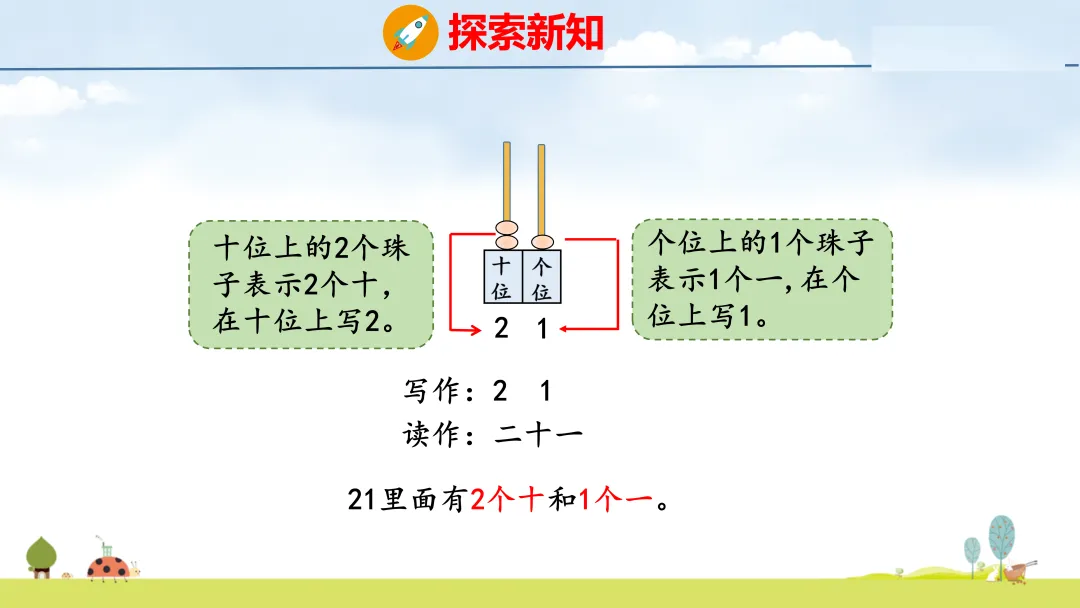 探索新知

十位上的2个珠子表示2个十，在十位上写2。

十位 个位

2 1

个位上的1个珠子表示1个一，在个位上写1。

写作：2 1
读作：二十一

21里面有2个十和1个一。